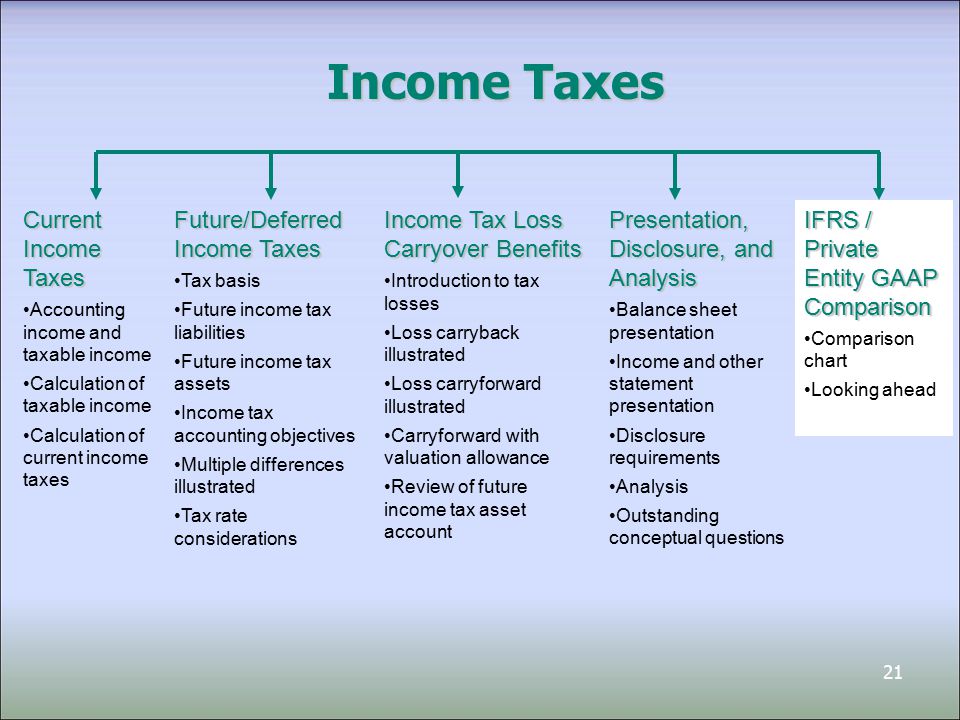 Income Taxes

Current Income Taxes

•Accounting income and taxable income

•Calculation of taxable income

•Calculation of current income taxes

Future/Deferred Income Taxes

•Tax basis

•Future income tax liabilities

•Future income tax assets

•Income tax accounting objectives

•Multiple differences illustrated

•Tax rate considerations

Income Tax Loss Carryover Benefits

•Introduction to tax losses

•Loss carryback illustrated

•Loss carryforward illustrated

•Carryforward with valuation allowance

•Review of future income tax asset account

Presentation, Disclosure, and Analysis

•Balance sheet presentation

•Income and other statement presentation

•Disclosure requirements

•Analysis

•Outstanding conceptual questions

IFRS / Private Entity GAAP Comparison

•Comparison chart

•Looking ahead

21